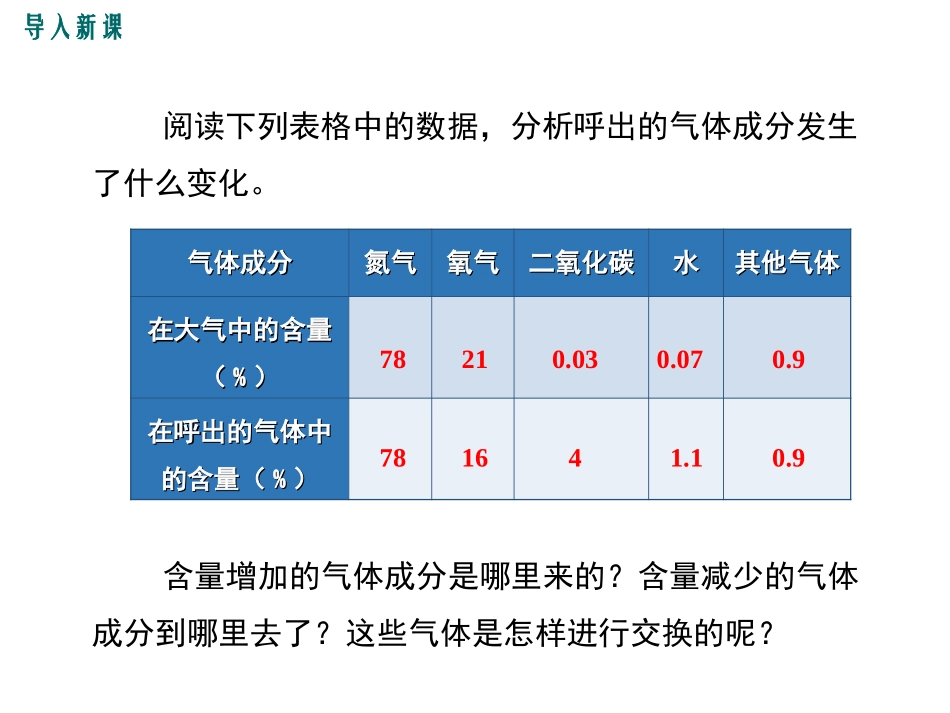 导入新课

阅读下列表格中的数据，分析呼出的气体成分发生了什么变化。

| 气体成分 | 氮气 | 氧气 | 二氧化碳 | 水 | 其他气体 |
|---|---|---|---|---|---|
| 在大气中的含量（%） | 78 | 21 | 0.03 | 0.07 | 0.9 |
| 在呼出的气体中的含量（%） | 78 | 16 | 4 | 1.1 | 0.9 |

含量增加的气体成分是哪里来的？含量减少的气体成分到哪里去了？这些气体是怎样进行交换的呢？